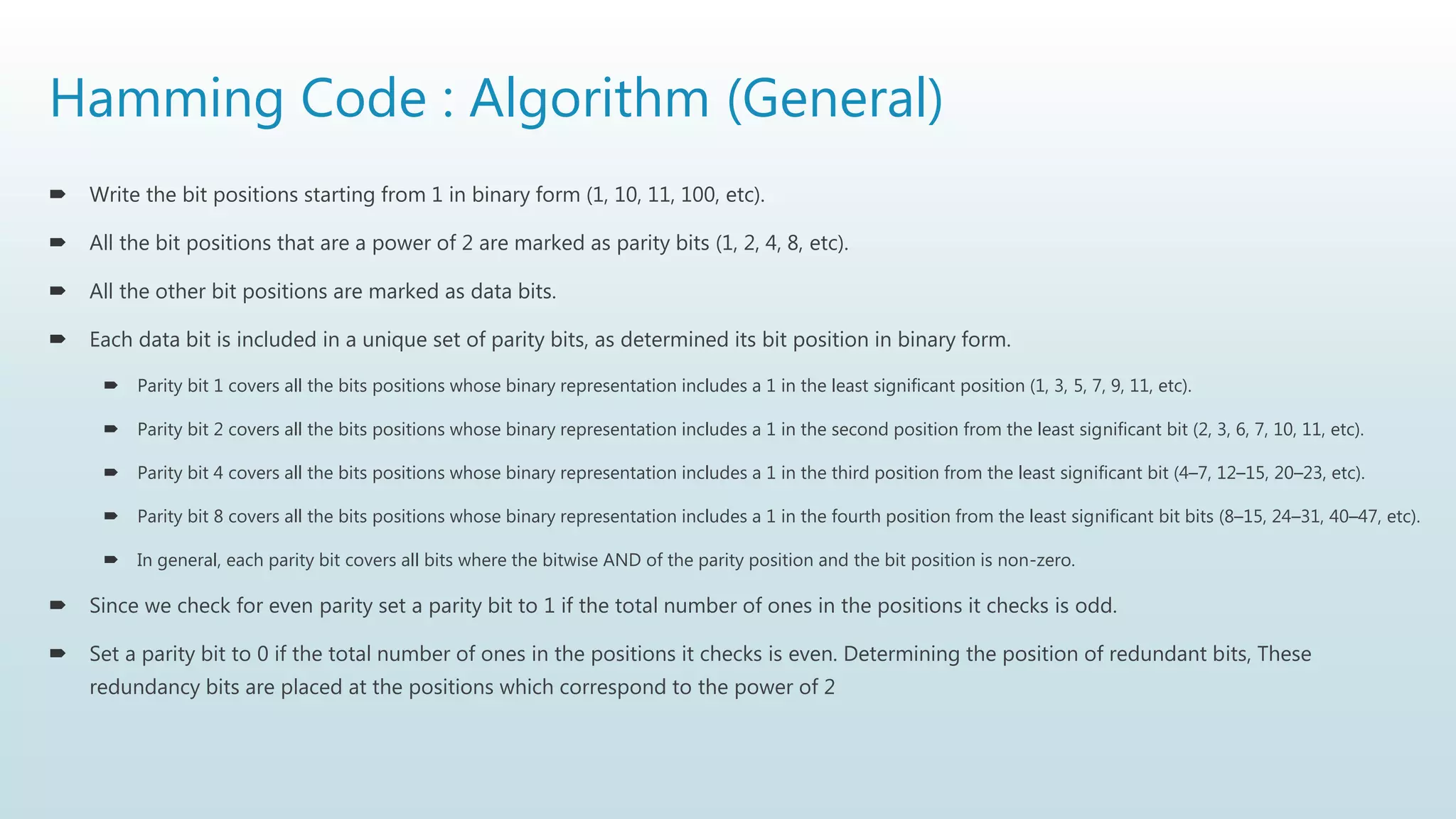 Hamming Code : Algorithm (General)

➨ Write the bit positions starting from 1 in binary form (1, 10, 11, 100, etc).

➨ All the bit positions that are a power of 2 are marked as parity bits (1, 2, 4, 8, etc).

➨ All the other bit positions are marked as data bits.

➨ Each data bit is included in a unique set of parity bits, as determined its bit position in binary form.

➨ Parity bit 1 covers all the bits positions whose binary representation includes a 1 in the least significant position (1, 3, 5, 7, 9, 11, etc).

➨ Parity bit 2 covers all the bits positions whose binary representation includes a 1 in the second position from the least significant bit (2, 3, 6, 7, 10, 11, etc).

➨ Parity bit 4 covers all the bits positions whose binary representation includes a 1 in the third position from the least significant bit (4–7, 12–15, 20–23, etc).

➨ Parity bit 8 covers all the bits positions whose binary representation includes a 1 in the fourth position from the least significant bit bits (8–15, 24–31, 40–47, etc).

➨ In general, each parity bit covers all bits where the bitwise AND of the parity position and the bit position is non-zero.

➨ Since we check for even parity set a parity bit to 1 if the total number of ones in the positions it checks is odd.

➨ Set a parity bit to 0 if the total number of ones in the positions it checks is even. Determining the position of redundant bits, These redundancy bits are placed at the positions which correspond to the power of 2